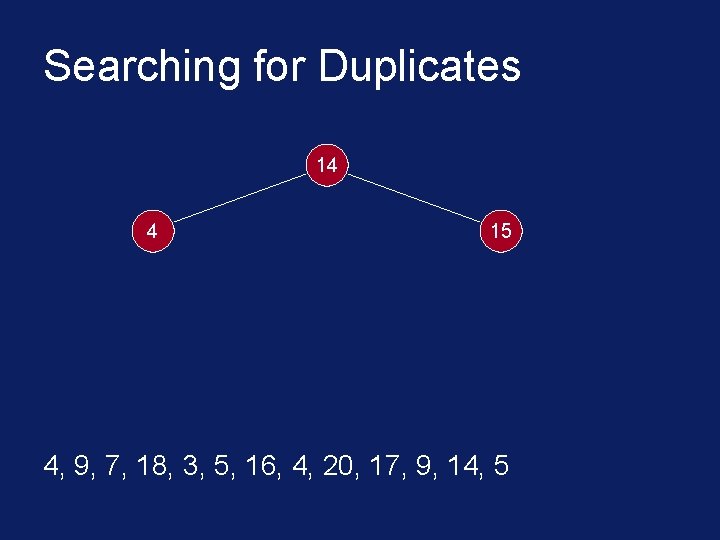 Searching for Duplicates

14

4

15

4, 9, 7, 18, 3, 5, 16, 4, 20, 17, 9, 14, 5